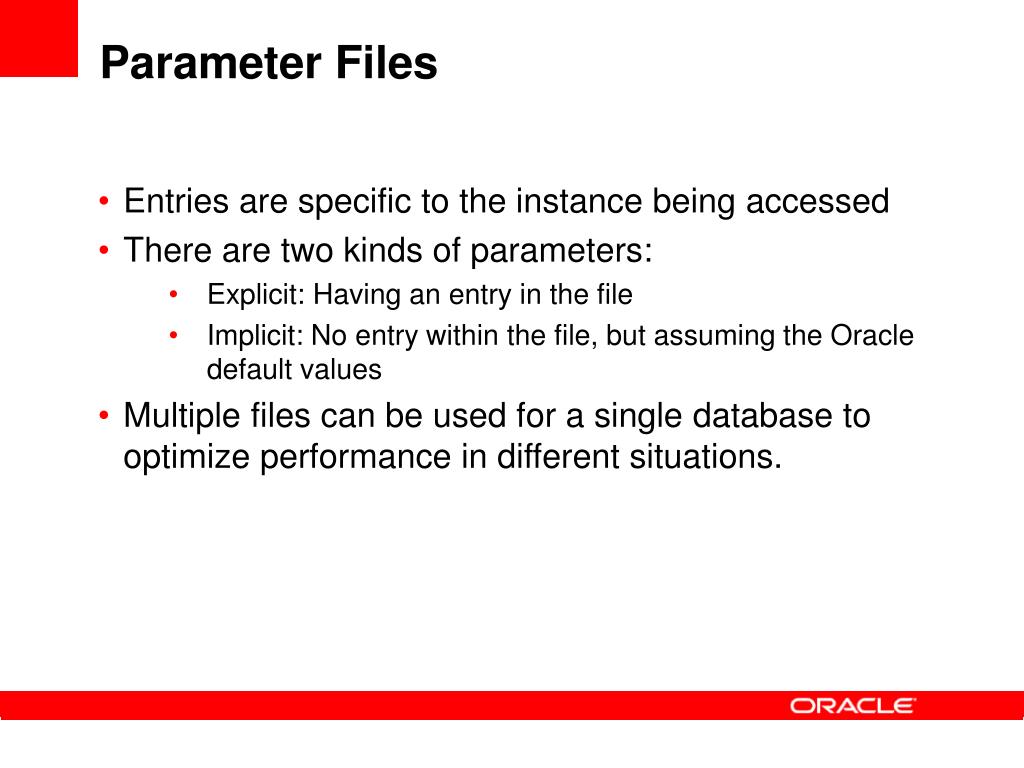 Parameter Files

• Entries are specific to the instance being accessed
• There are two kinds of parameters:
  • Explicit: Having an entry in the file
  • Implicit: No entry within the file, but assuming the Oracle default values
• Multiple files can be used for a single database to optimize performance in different situations.

ORACLE